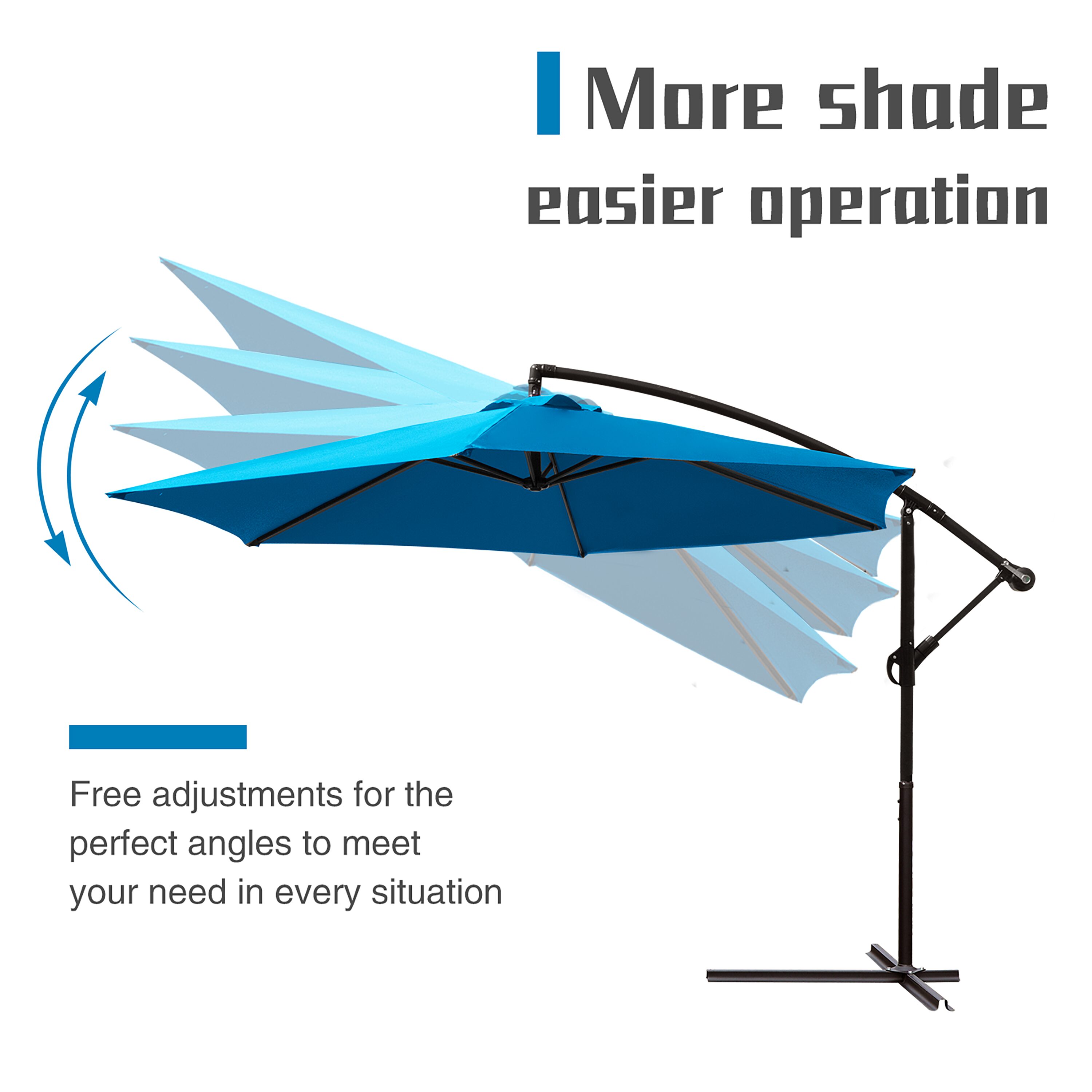 More shade
easier operation

Free adjustments for the perfect angles to meet your need in every situation